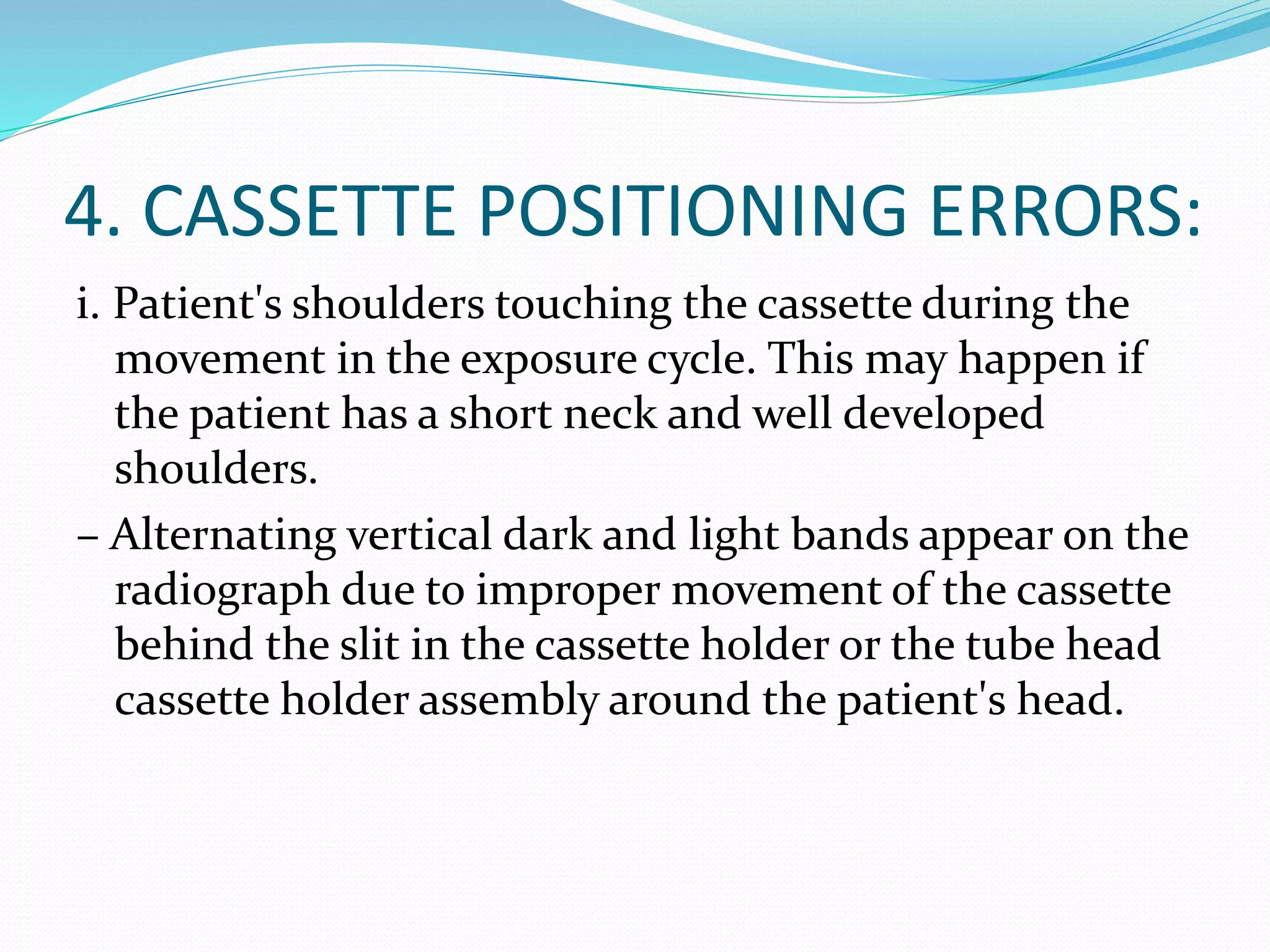 4. CASSETTE POSITIONING ERRORS:

i. Patient's shoulders touching the cassette during the movement in the exposure cycle. This may happen if the patient has a short neck and well developed shoulders.

– Alternating vertical dark and light bands appear on the radiograph due to improper movement of the cassette behind the slit in the cassette holder or the tube head cassette holder assembly around the patient's head.